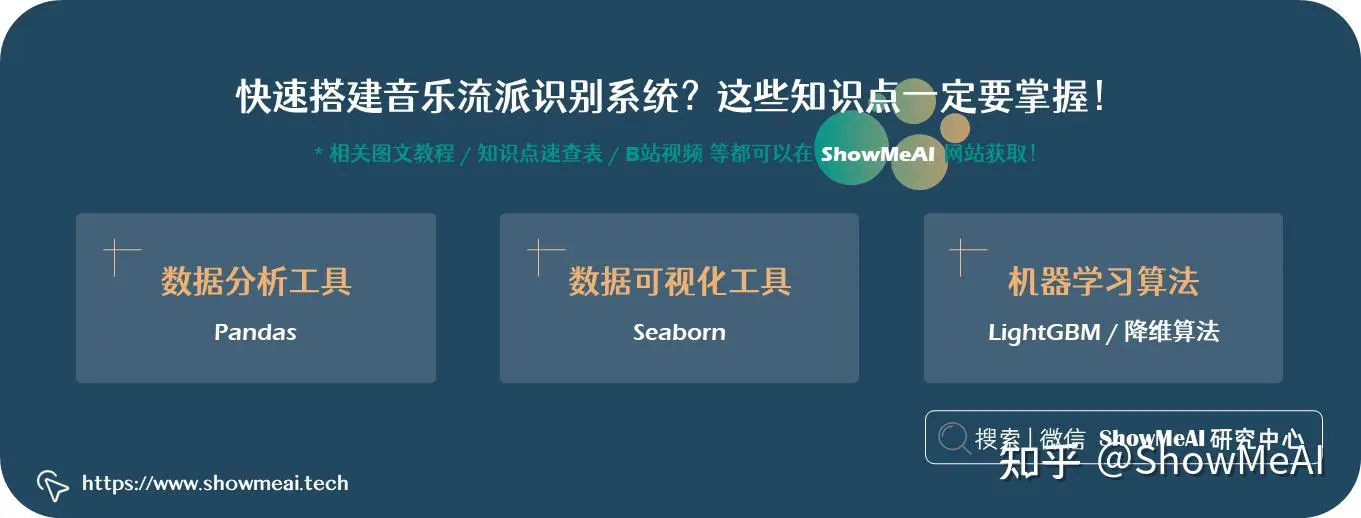 快速搭建音乐流派识别系统？这些知识点一定要掌握！

* 相关图文教程 / 知识点速查表 / B站视频 等都可以在 ShowMeAI 网站获取！

数据分析工具
Pandas

数据可视化工具
Seaborn

机器学习算法
LightGBM / 降维算法

搜索 | 微信 ShowMeAI 研究中心

知乎 @ShowMeAI

https://www.showmeai.tech